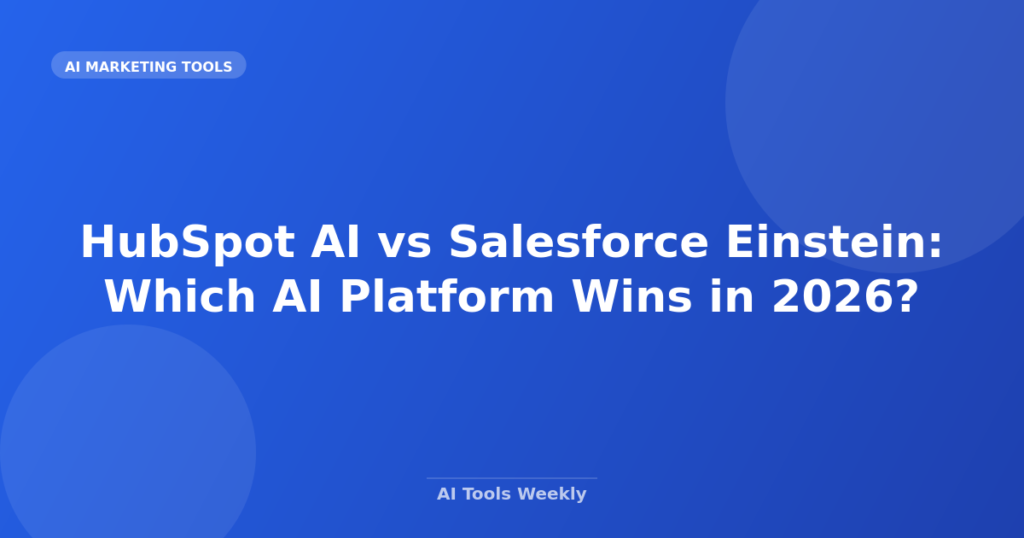 AI MARKETING TOOLS

HubSpot AI vs Salesforce Einstein: Which AI Platform Wins in 2026?

AI Tools Weekly